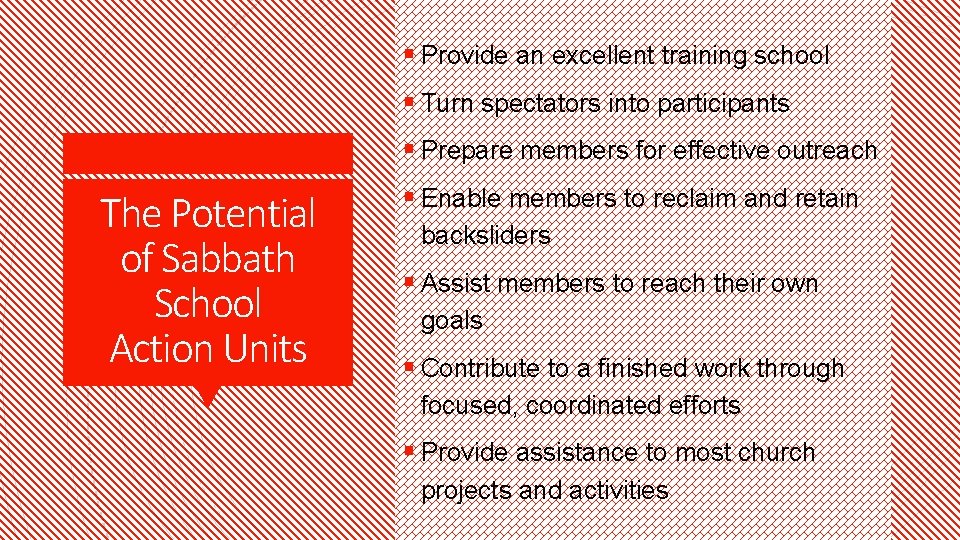 The Potential of Sabbath School Action Units

▪ Provide an excellent training school

▪ Turn spectators into participants

▪ Prepare members for effective outreach

▪ Enable members to reclaim and retain backsliders

▪ Assist members to reach their own goals

▪ Contribute to a finished work through focused, coordinated efforts

▪ Provide assistance to most church projects and activities